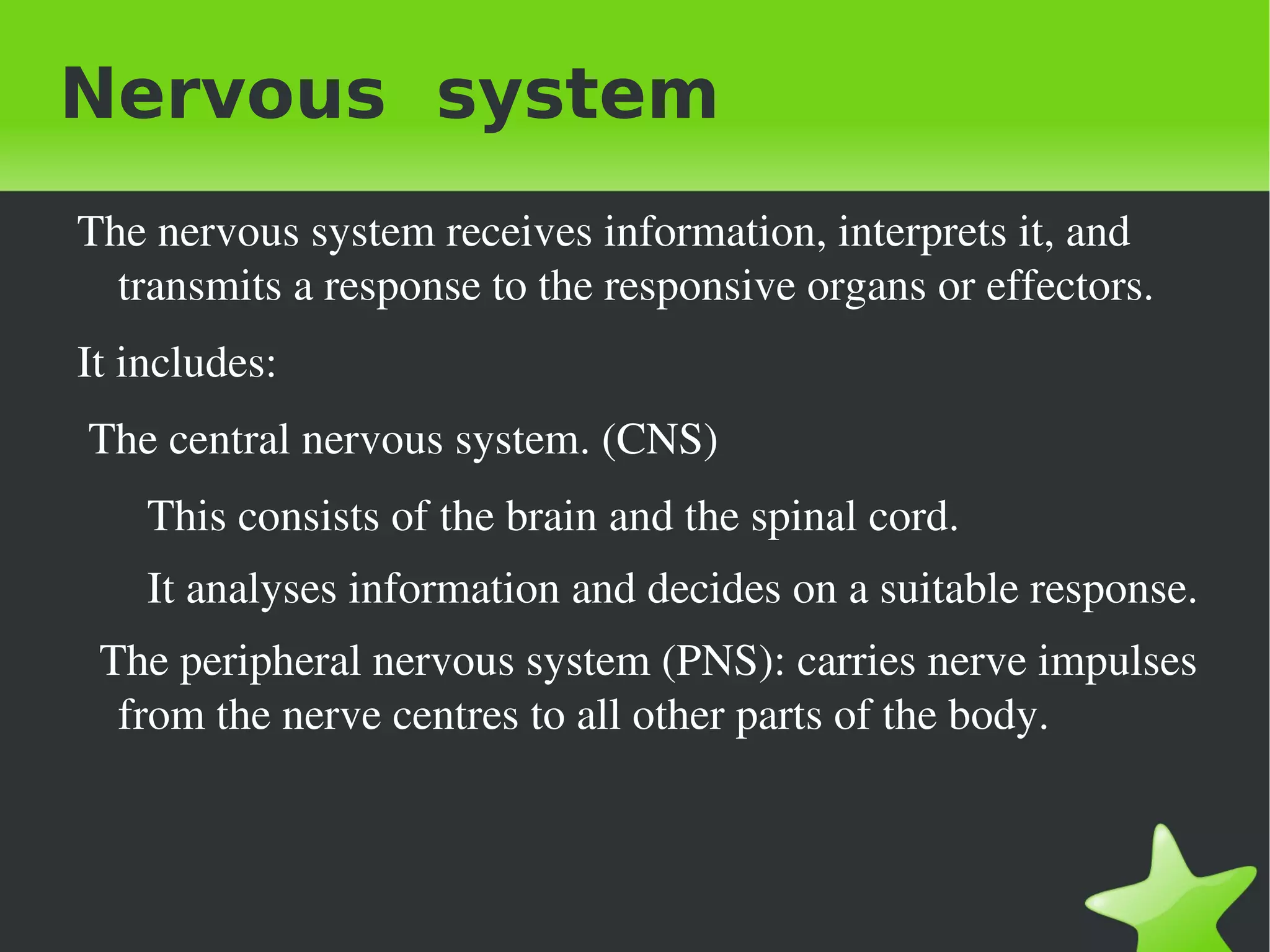 Nervous system

The nervous system receives information, interprets it, and transmits a response to the responsive organs or effectors.

It includes:

The central nervous system. (CNS)

This consists of the brain and the spinal cord.

It analyses information and decides on a suitable response.

The peripheral nervous system (PNS): carries nerve impulses from the nerve centres to all other parts of the body.